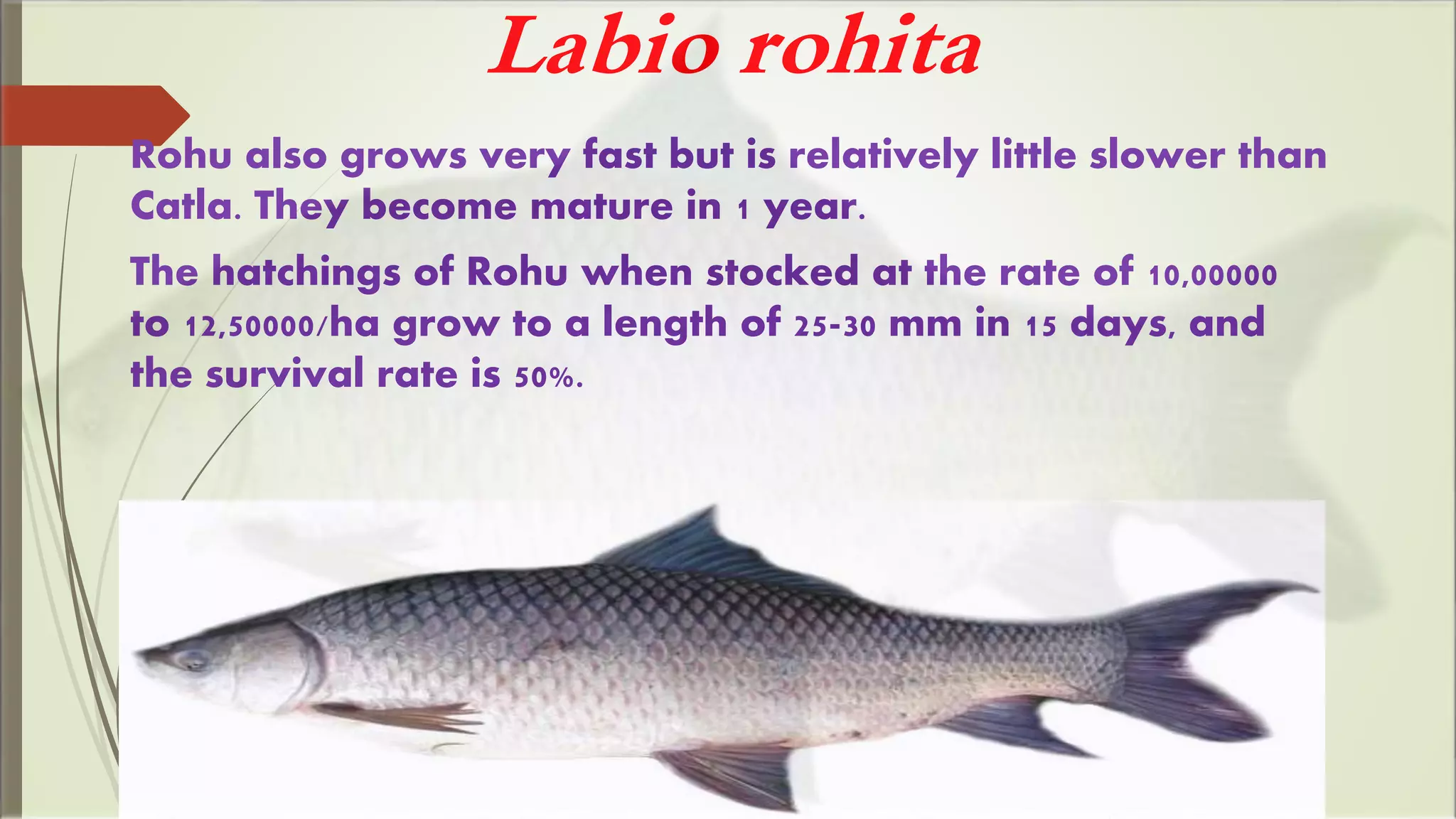 Labio rohita

Rohu also grows very fast but is relatively little slower than Catla. They become mature in 1 year.

The hatchings of Rohu when stocked at the rate of 10,00000 to 12,50000/ha grow to a length of 25-30 mm in 15 days, and the survival rate is 50%.